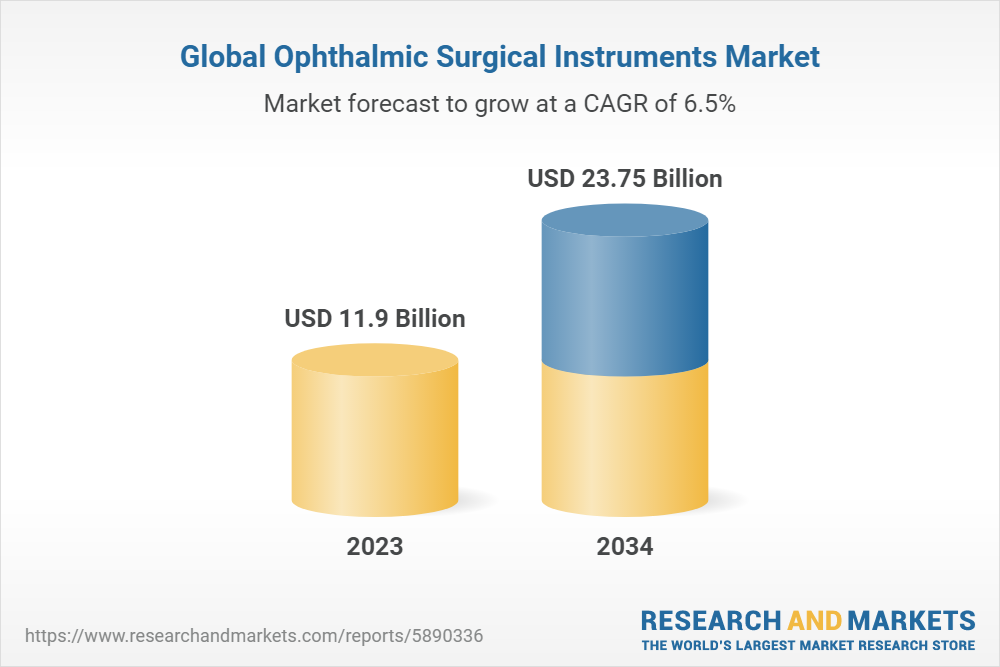 Global Ophthalmic Surgical Instruments Market

Market forecast to grow at a CAGR of 6.5%

USD 11.9 Billion

USD 23.75 Billion

2023

2034

https://www.researchandmarkets.com/reports/5890336

RESEARCH AND MARKETS
THE WORLD'S LARGEST MARKET RESEARCH STORE